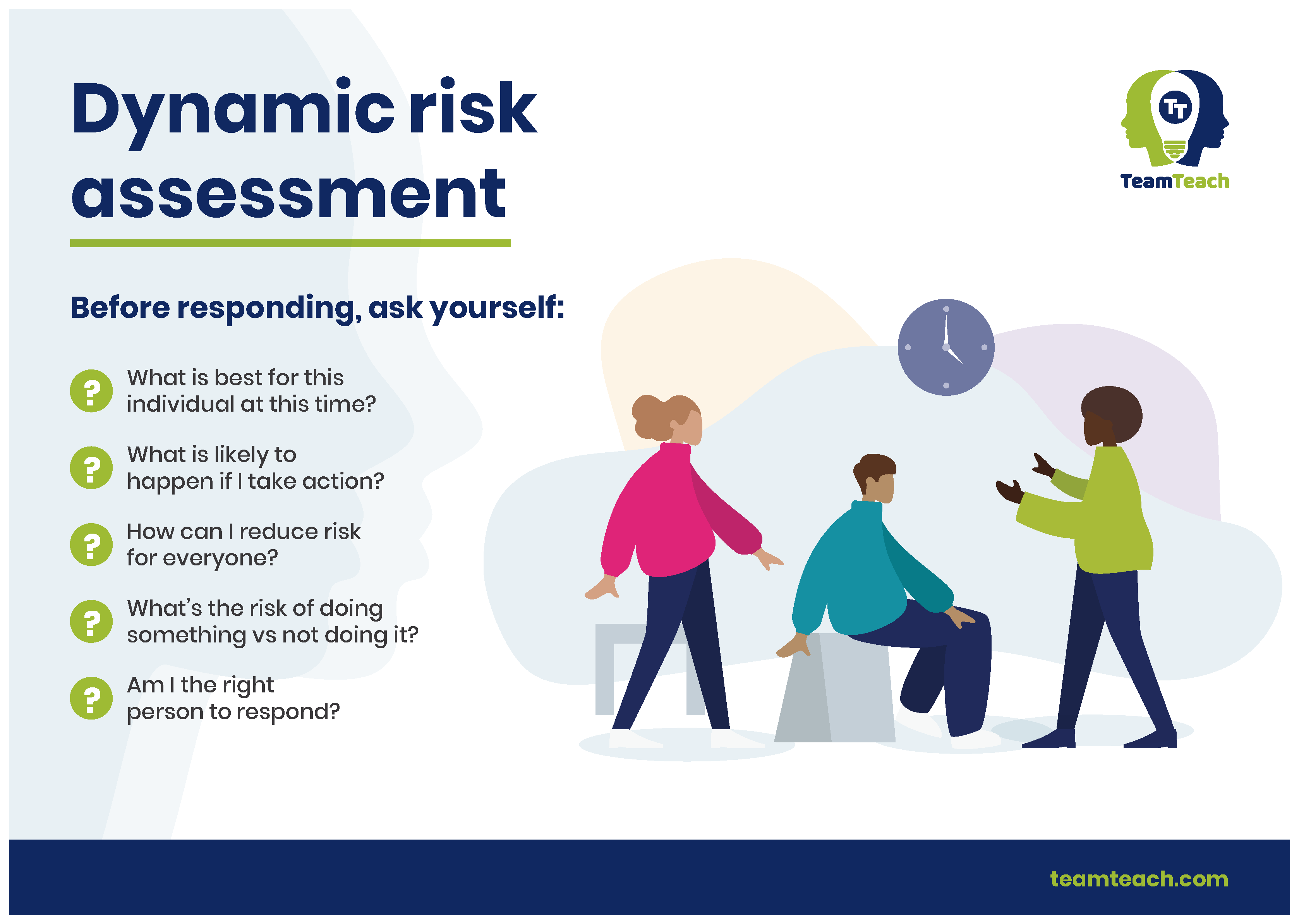 Dynamic risk assessment

TT
TeamTeach

Before responding, ask yourself:

? What is best for this individual at this time?

? What is likely to happen if I take action?

? How can I reduce risk for everyone?

? What's the risk of doing something vs not doing it?

? Am I the right person to respond?

teamteach.com